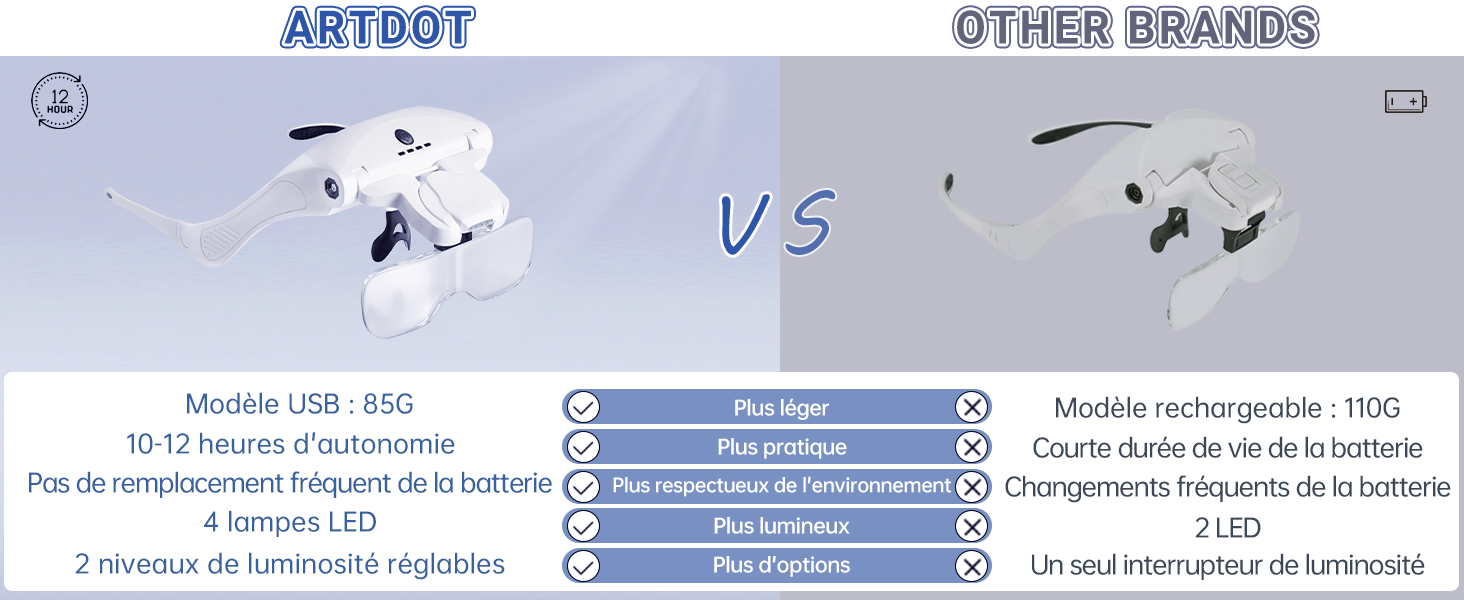 ARTDOT

OTHER BRANDS

12 HOUR

VS

Modèle USB : 85G
10-12 heures d'autonomie
Pas de remplacement fréquent de la batterie
4 lampes LED
2 niveaux de luminosité réglables

Plus léger
Plus pratique
Plus respectueux de l'environnement
Plus lumineux
Plus d'options

Modèle rechargeable : 110G
Courte durée de vie de la batterie
Changements fréquents de la batterie
2 LED
Un seul interrupteur de luminosité